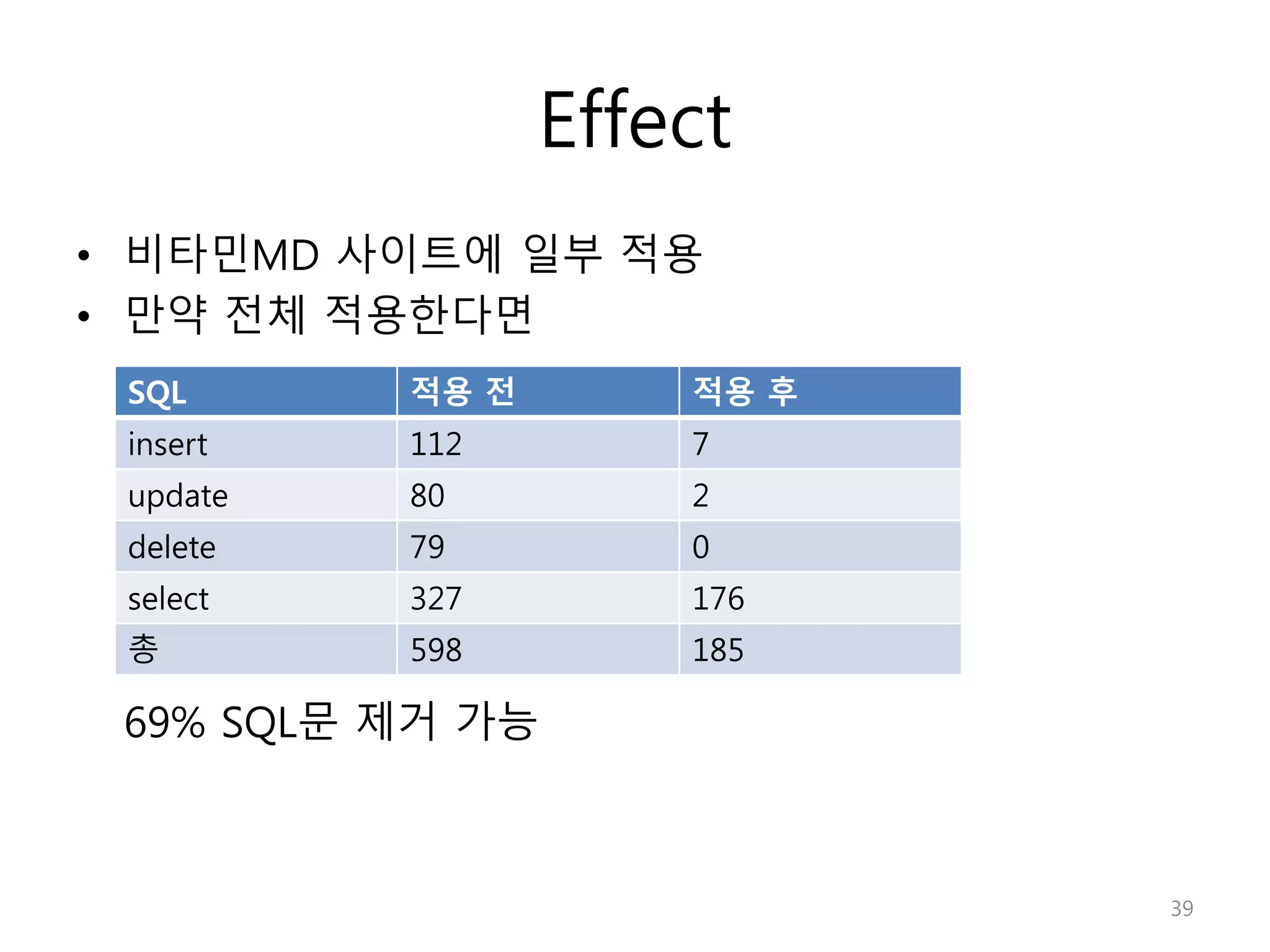 Effect

• 비타민MD 사이트에 일부 적용
• 만약 전체 적용한다면

| SQL | 적용 전 | 적용 후 |
|---|---|---|
| insert | 112 | 7 |
| update | 80 | 2 |
| delete | 79 | 0 |
| select | 327 | 176 |
| 총 | 598 | 185 |

69% SQL문 제거 가능

39